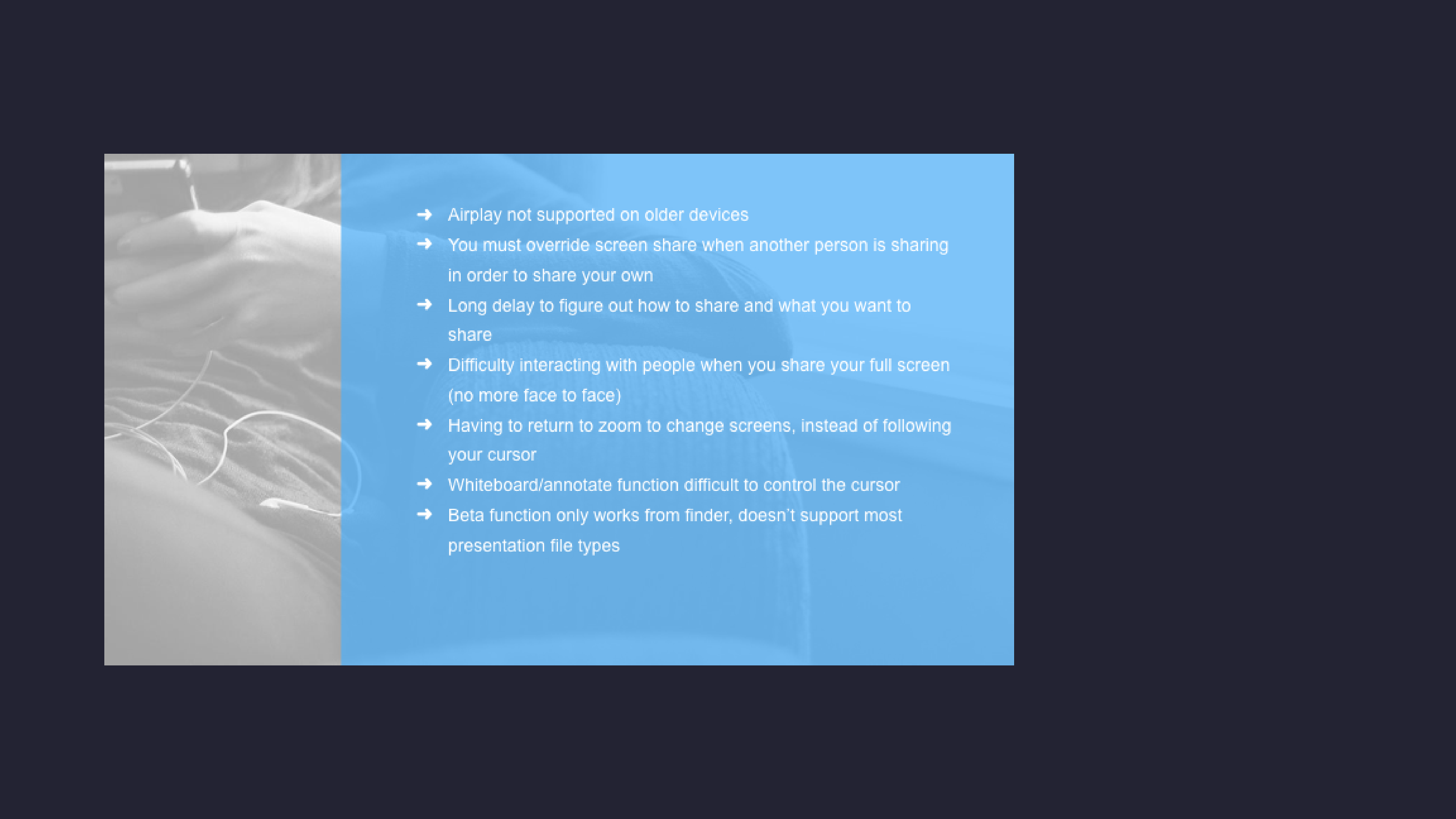 ➜ Airplay not supported on older devices
➜ You must override screen share when another person is sharing in order to share your own
➜ Long delay to figure out how to share and what you want to share
➜ Difficulty interacting with people when you share your full screen (no more face to face)
➜ Having to return to zoom to change screens, instead of following your cursor
➜ Whiteboard/annotate function difficult to control the cursor
➜ Beta function only works from finder, doesn't support most presentation file types